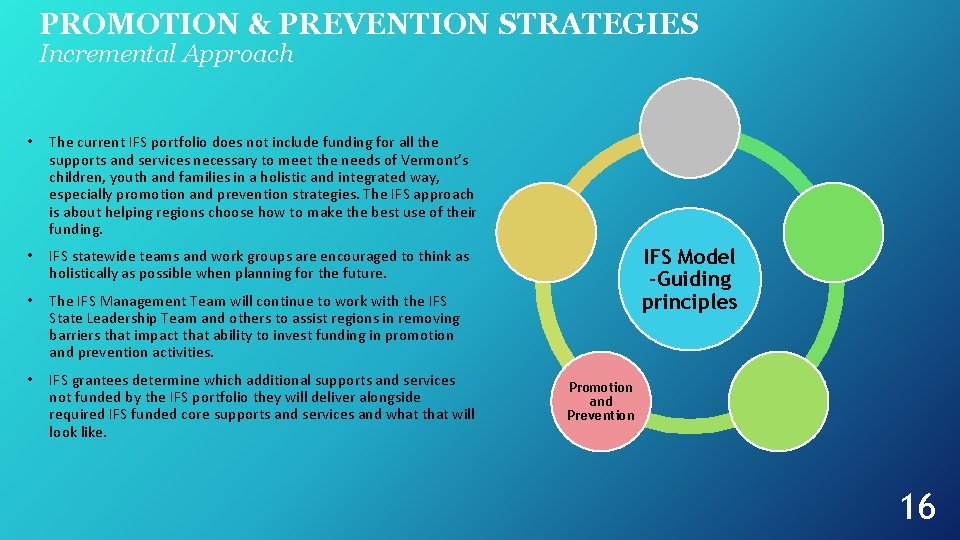 PROMOTION & PREVENTION STRATEGIES
Incremental Approach

• The current IFS portfolio does not include funding for all the supports and services necessary to meet the needs of Vermont's children, youth and families in a holistic and integrated way, especially promotion and prevention strategies. The IFS approach is about helping regions choose how to make the best use of their funding.

• IFS statewide teams and work groups are encouraged to think as holistically as possible when planning for the future.

• The IFS Management Team will continue to work with the IFS State Leadership Team and others to assist regions in removing barriers that impact that ability to invest funding in promotion and prevention activities.

• IFS grantees determine which additional supports and services not funded by the IFS portfolio they will deliver alongside required IFS funded core supports and services and what that will look like.

IFS Model -Guiding principles

Promotion and Prevention

16